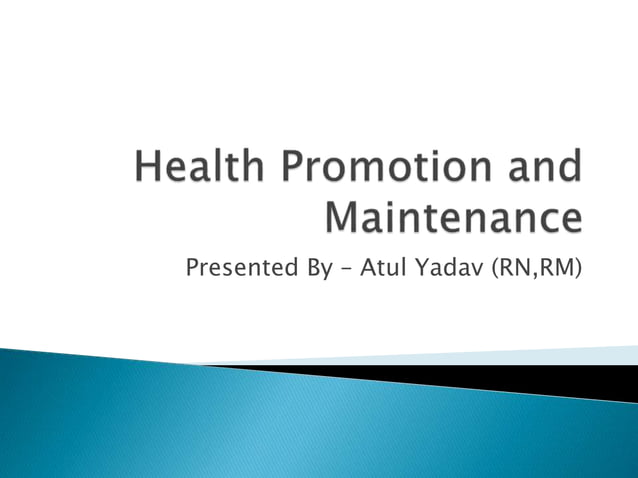 Health Promotion and Maintenance

Presented By – Atul Yadav (RN,RM)